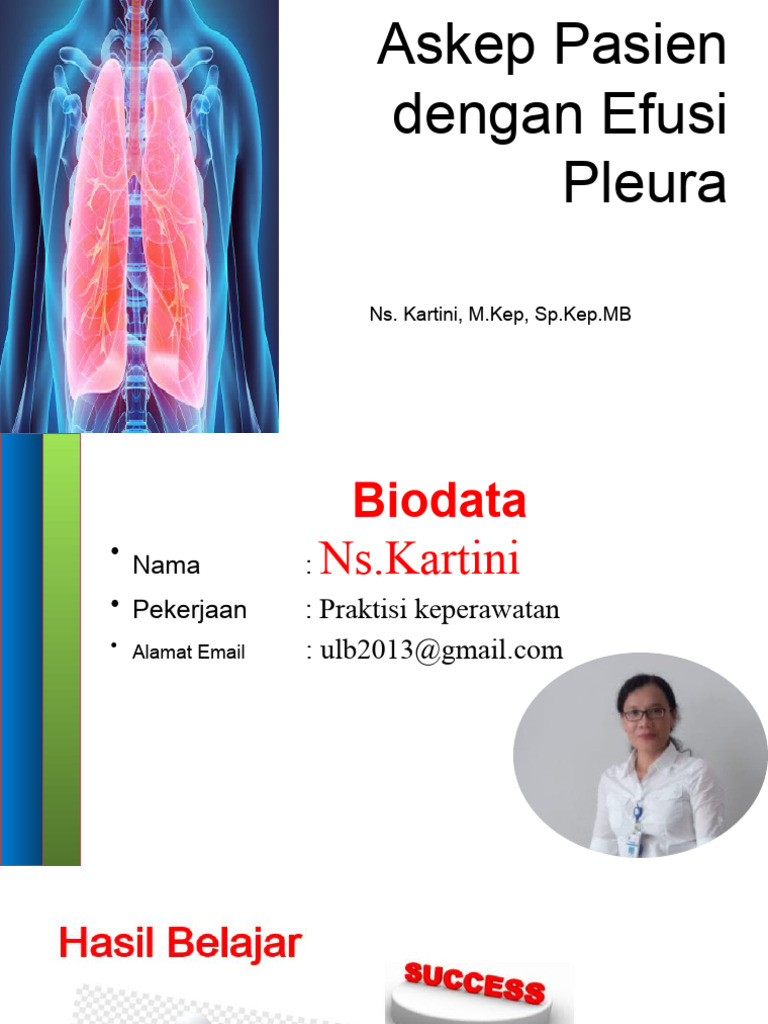 Askep Pasien dengan Efusi Pleura

Ns. Kartini, M.Kep, Sp.Kep.MB

Biodata

• Nama : Ns.Kartini
• Pekerjaan : Praktisi keperawatan
• Alamat Email : ulb2013@gmail.com

Hasil Belajar

SUCCESS